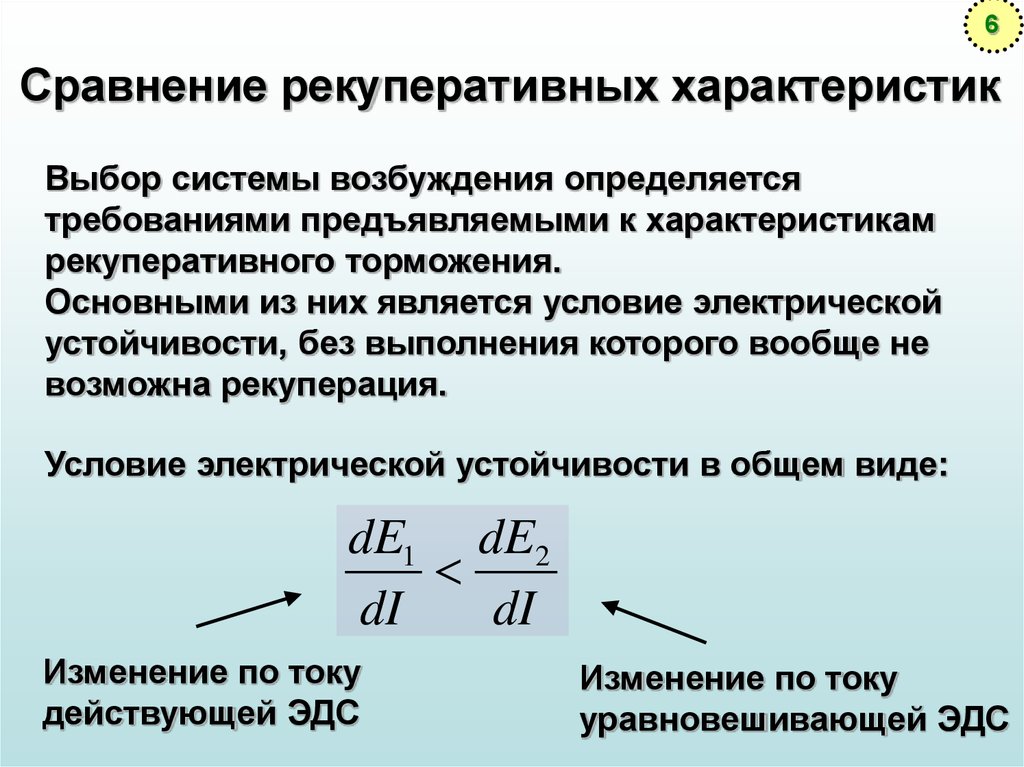 6

Сравнение рекуперативных характеристик

Выбор системы возбуждения определяется требованиями предъявляемыми к характеристикам рекуперативного торможения.
Основными из них является условие электрической устойчивости, без выполнения которого вообще не возможна рекуперация.

Условие электрической устойчивости в общем виде:

$\frac{dE_1}{dI} < \frac{dE_2}{dI}$

Изменение по току действующей ЭДС

Изменение по току уравновешивающей ЭДС